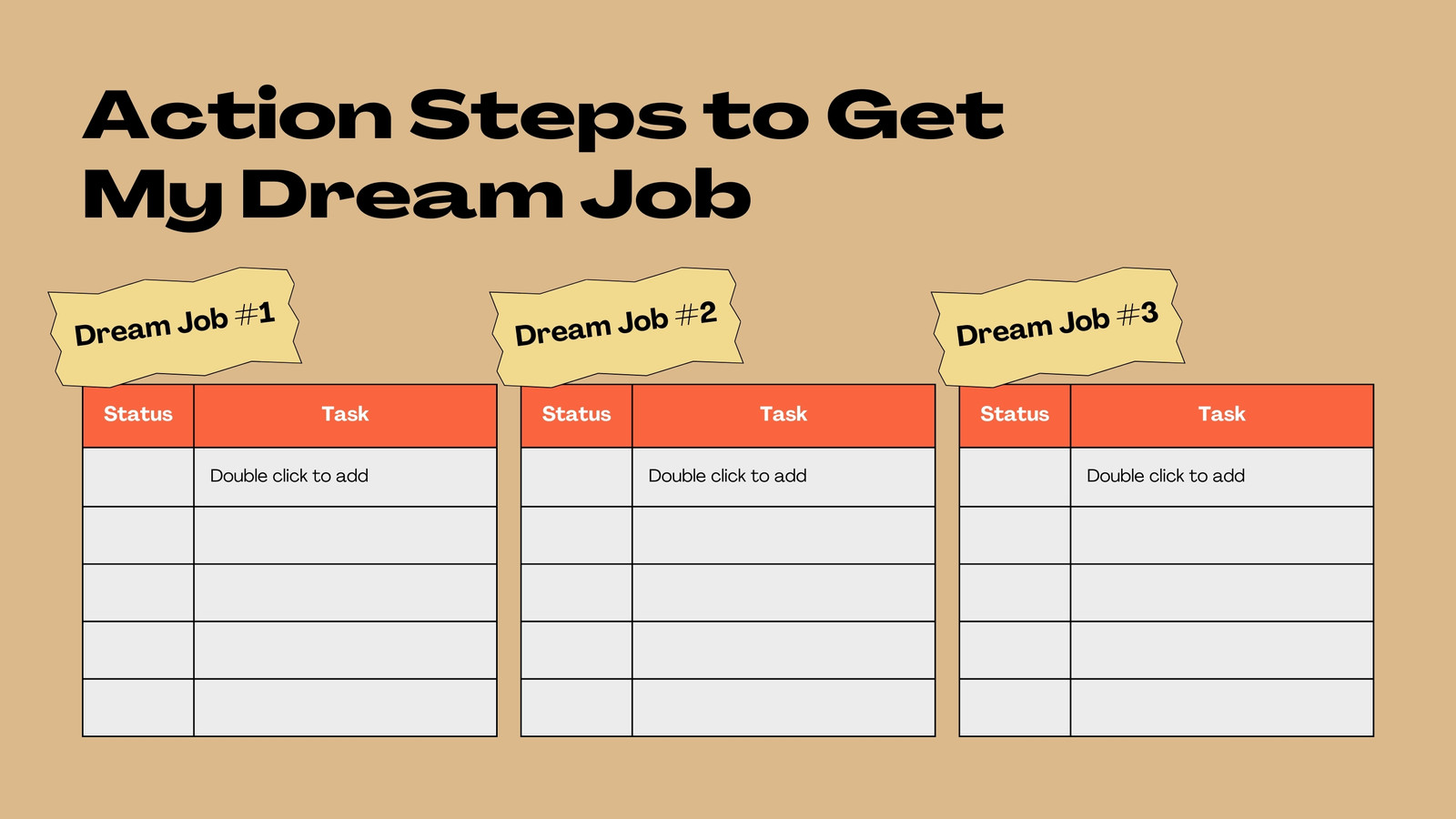 Action Steps to Get My Dream Job

Dream Job #1

| Status | Task |
|---|---|
| | Double click to add |
| | |
| | |
| | |
| | |

Dream Job #2

| Status | Task |
|---|---|
| | Double click to add |
| | |
| | |
| | |
| | |

Dream Job #3

| Status | Task |
|---|---|
| | Double click to add |
| | |
| | |
| | |
| | |